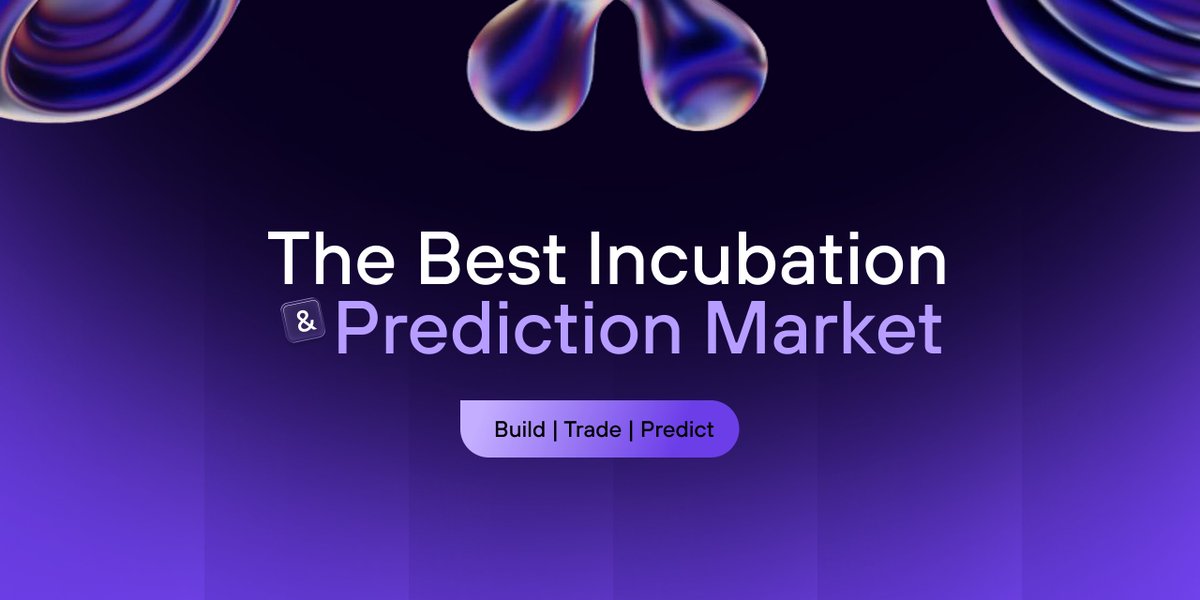 The Best Incubation
& Prediction Market

Build | Trade | Predict